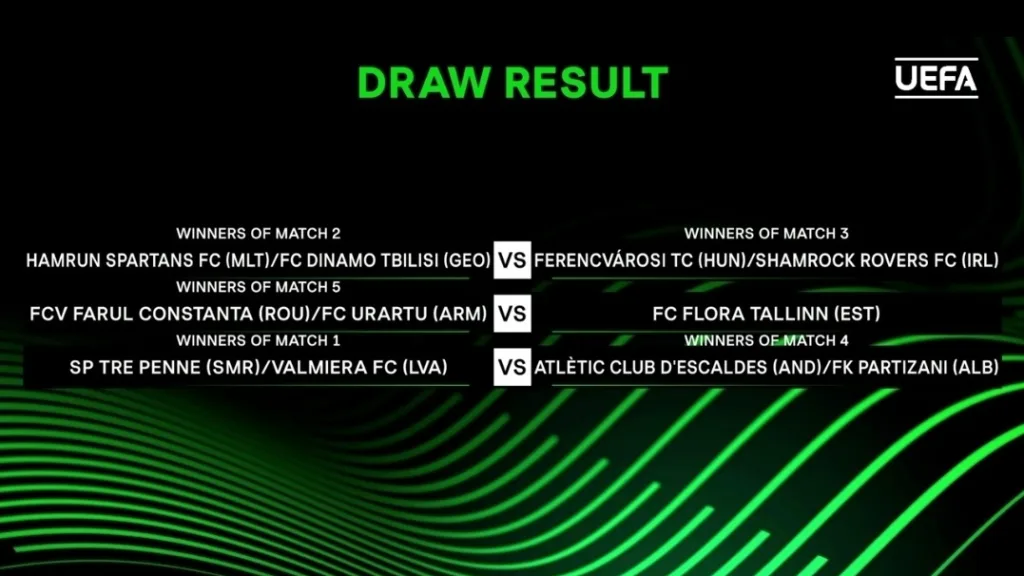 DRAW RESULT

UEFA

WINNERS OF MATCH 2
HAMRUN SPARTANS FC (MLT)/FC DINAMO TBILISI (GEO) VS WINNERS OF MATCH 3
FERENCVÁROSI TC (HUN)/SHAMROCK ROVERS FC (IRL)

WINNERS OF MATCH 5
FCV FARUL CONSTANTA (ROU)/FC URARTU (ARM) VS FC FLORA TALLINN (EST)

WINNERS OF MATCH 1
SP TRE PENNE (SMR)/VALMIERA FC (LVA) VS WINNERS OF MATCH 4
ATLÈTIC CLUB D'ESCALDES (AND)/FK PARTIZANI (ALB)